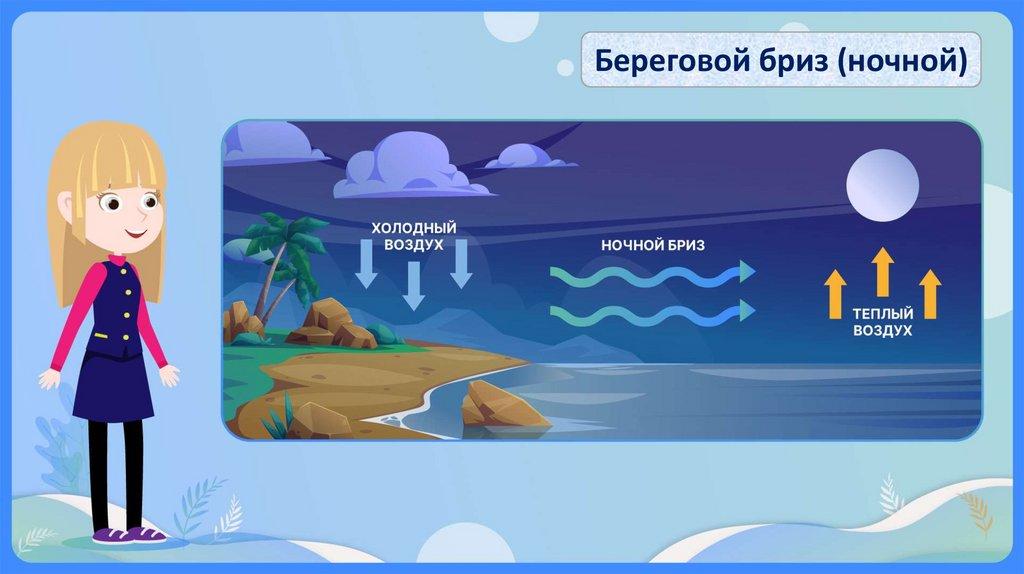 Береговой бриз (ночной)

ХОЛОДНЫЙ ВОЗДУХ

НОЧНОЙ БРИЗ

ТЕПЛЫЙ ВОЗДУХ